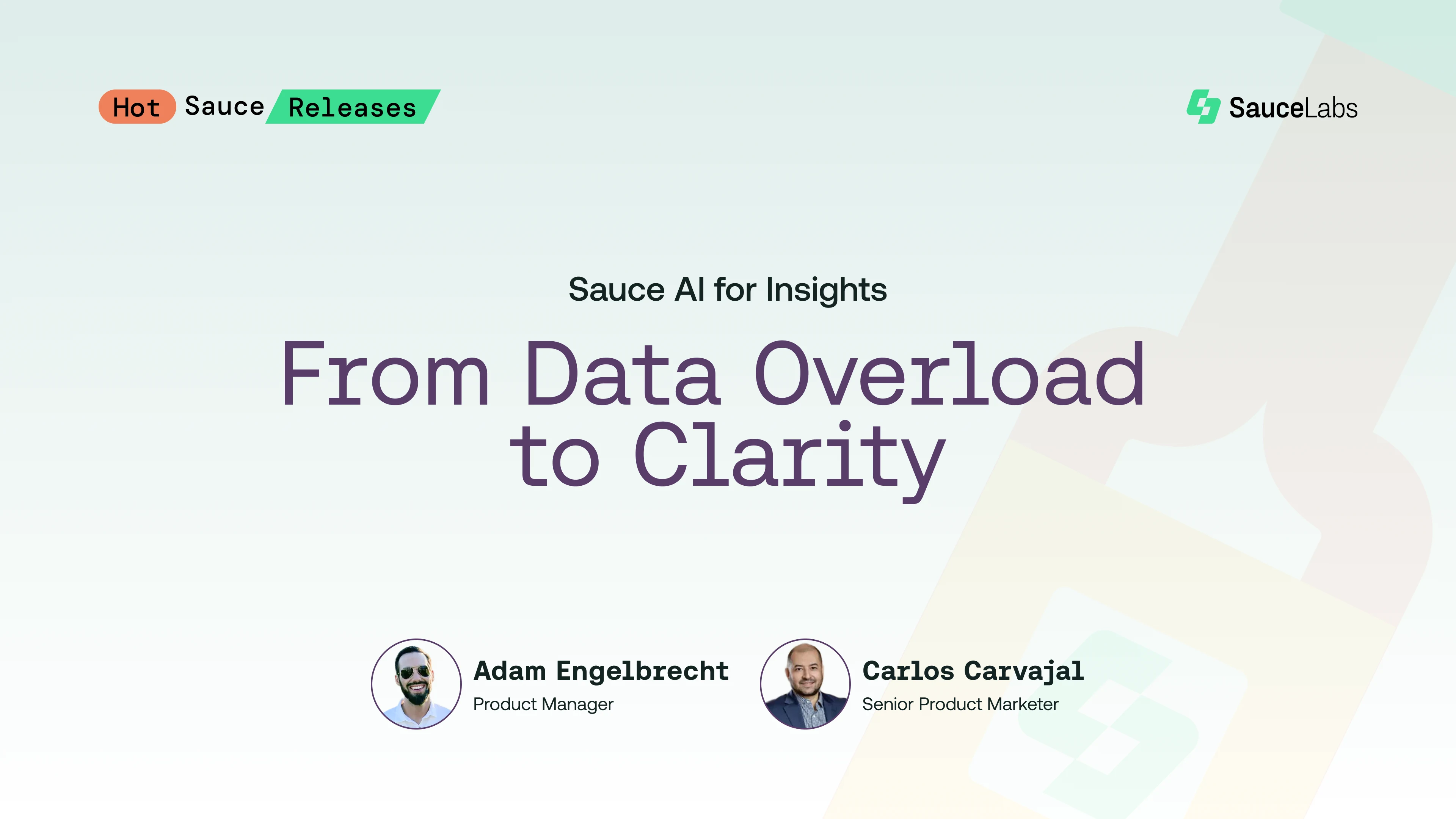 Hot Sauce Releases

SauceLabs

Sauce AI for Insights

From Data Overload to Clarity

Adam Engelbrecht
Product Manager

Carlos Carvajal
Senior Product Marketer